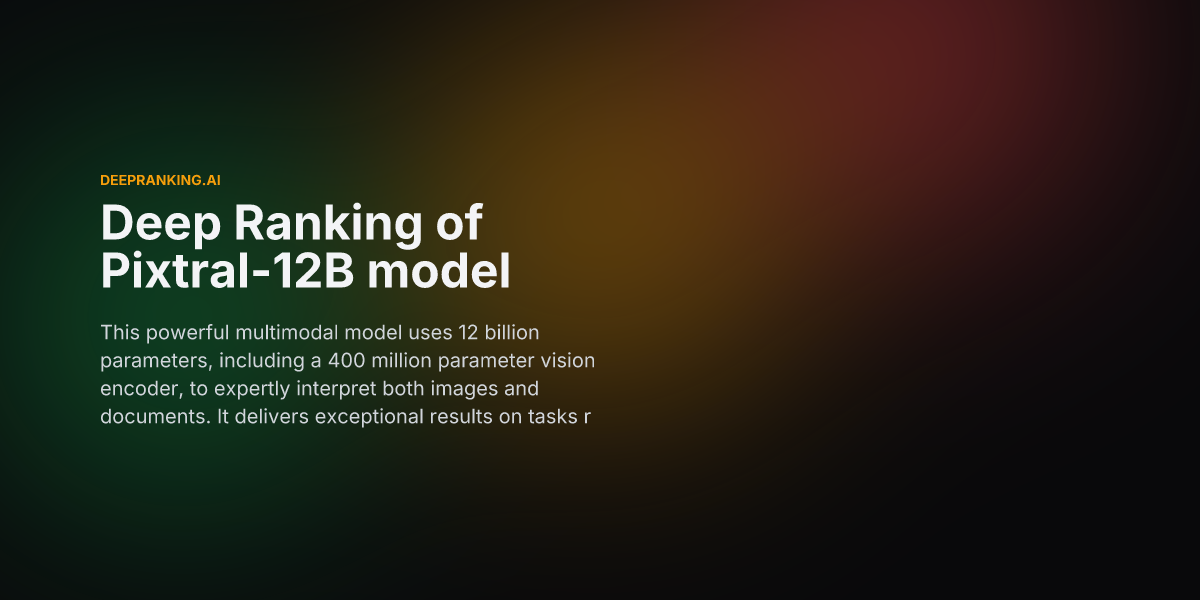 DEEPRANKING.AI

Deep Ranking of Pixtral-12B model

This powerful multimodal model uses 12 billion parameters, including a 400 million parameter vision encoder, to expertly interpret both images and documents. It delivers exceptional results on tasks r